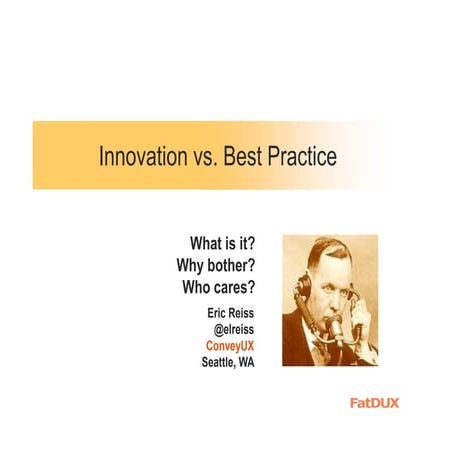 Innovation vs. Best Practice

What is it?
Why bother?
Who cares?

Eric Reiss
@elreiss
ConveyUX
Seattle, WA

FatDUX